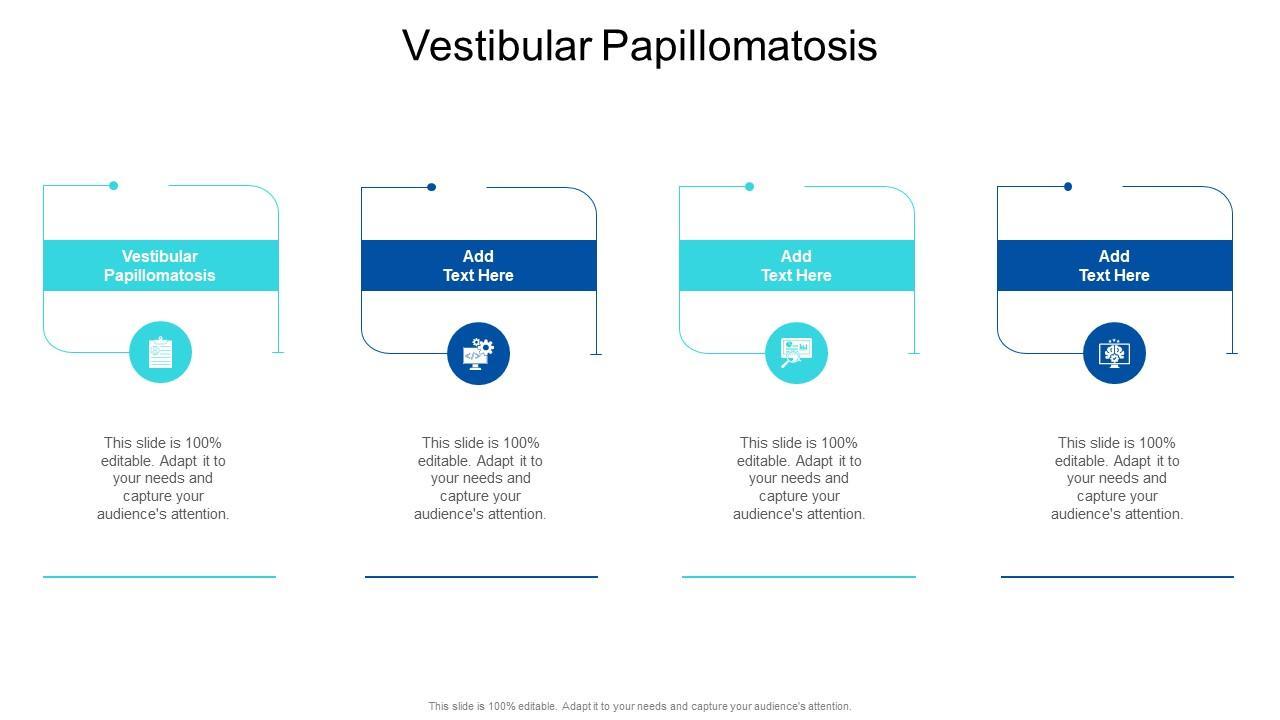 Vestibular Papillomatosis

Vestibular Papillomatosis

This slide is 100% editable. Adapt it to your needs and capture your audience's attention.

Add Text Here

This slide is 100% editable. Adapt it to your needs and capture your audience's attention.

Add Text Here

This slide is 100% editable. Adapt it to your needs and capture your audience's attention.

Add Text Here

This slide is 100% editable. Adapt it to your needs and capture your audience's attention.

This slide is 100% editable. Adapt it to your needs and capture your audience's attention.